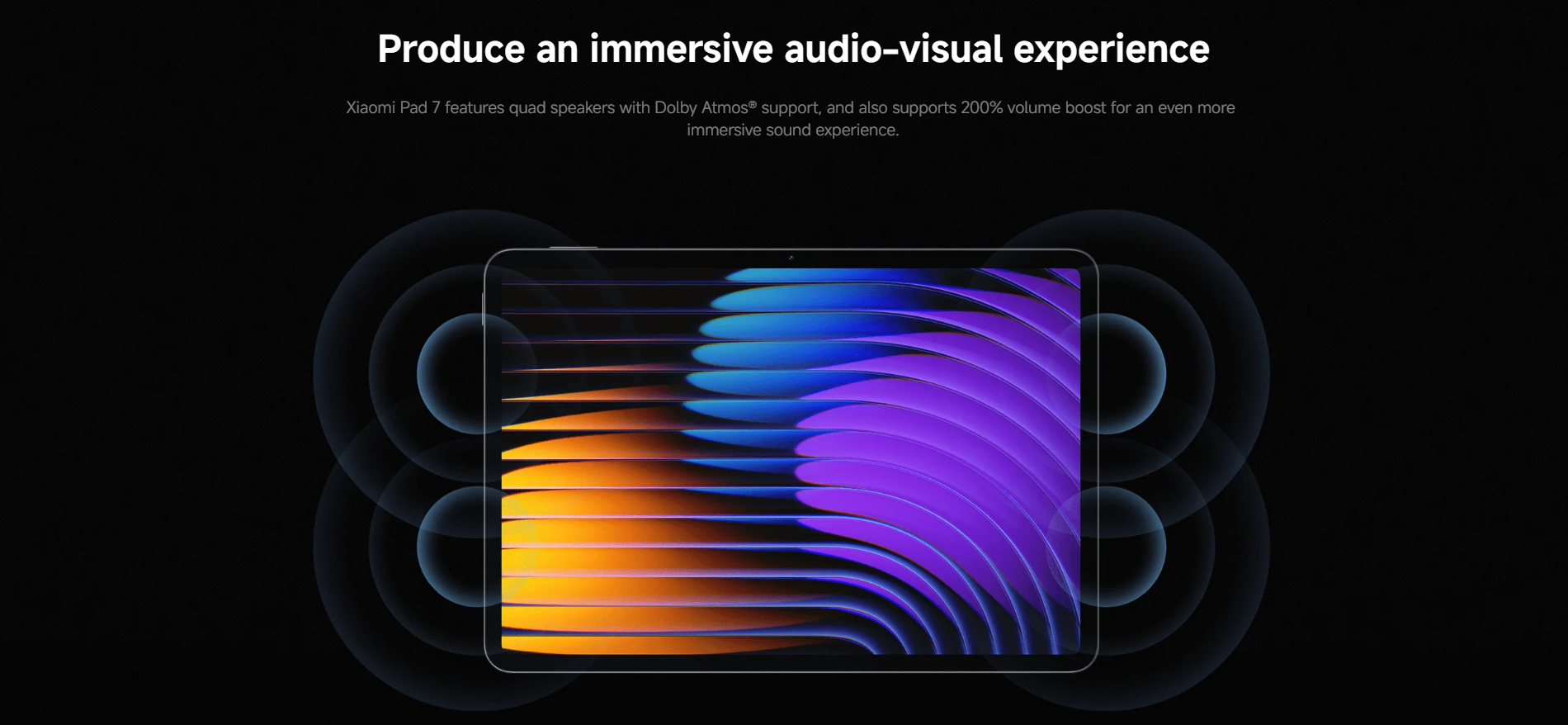 Produce an immersive audio-visual experience

Xiaomi Pad 7 features quad speakers with Dolby Atmos® support, and also supports 200% volume boost for an even more immersive sound experience.